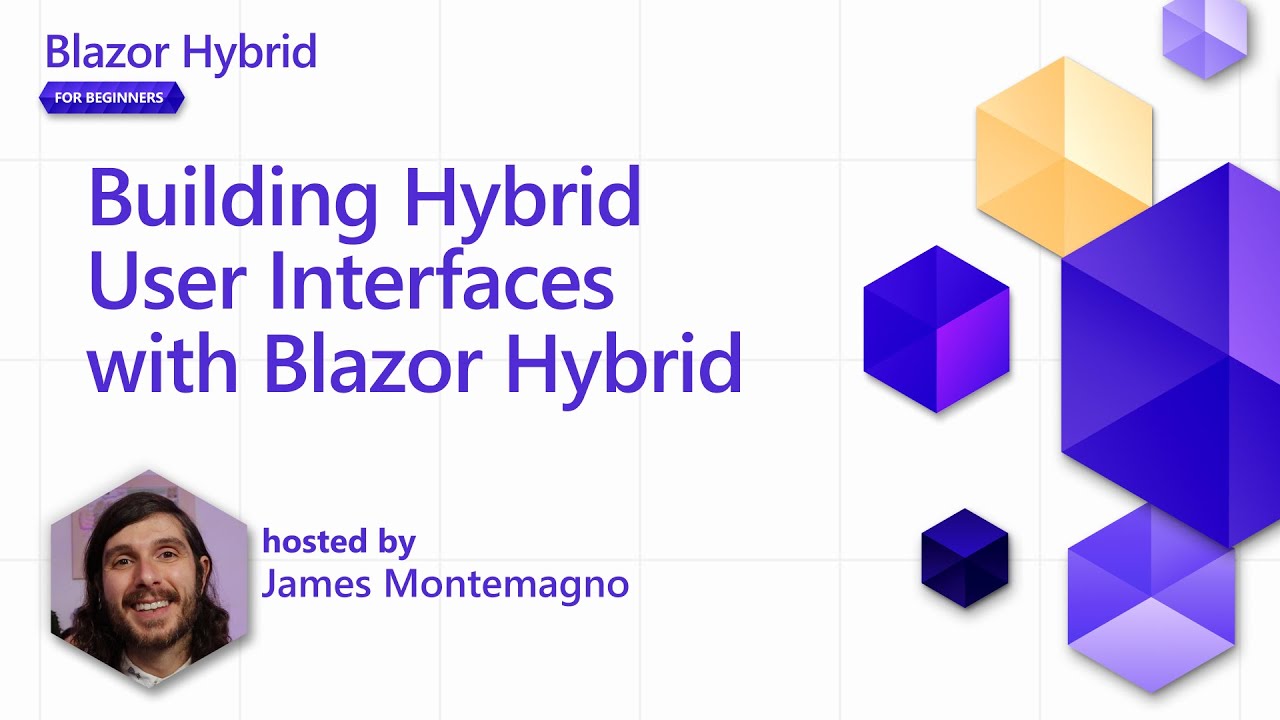 Blazor Hybrid
FOR BEGINNERS

Building Hybrid User Interfaces with Blazor Hybrid

hosted by
James Montemagno